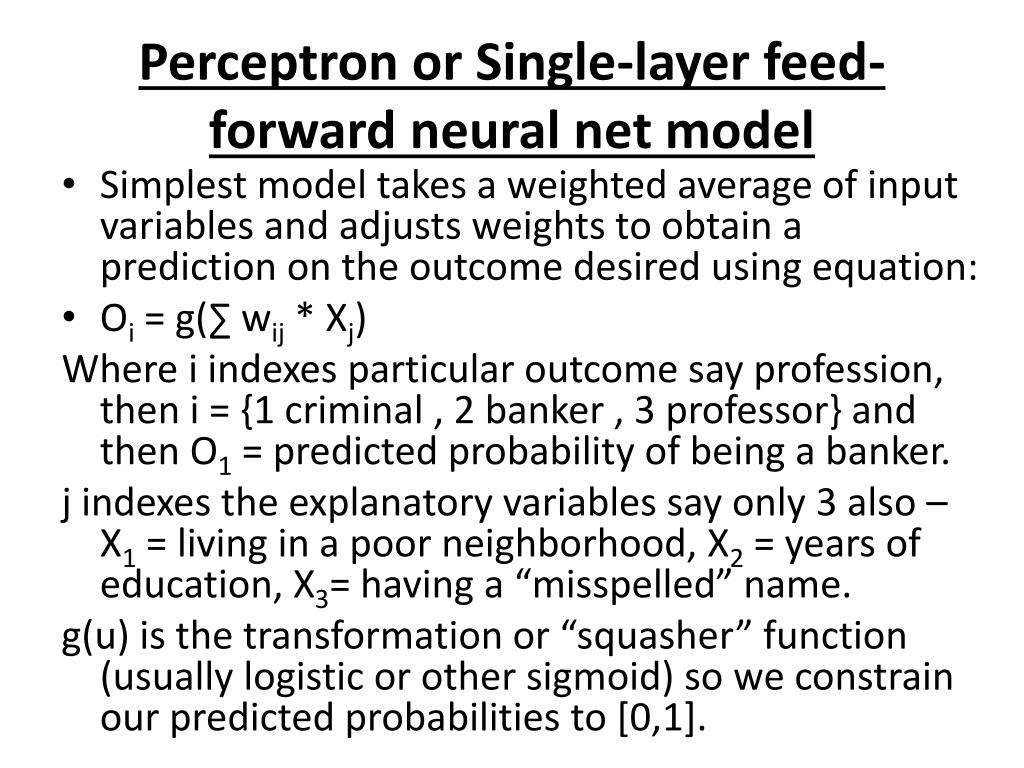 Perceptron or Single-layer feed-forward neural net model

• Simplest model takes a weighted average of input variables and adjusts weights to obtain a prediction on the outcome desired using equation:
• $O_i = g(\sum w_{ij} * X_j)$

Where i indexes particular outcome say profession, then i = {1 criminal , 2 banker , 3 professor} and then $O_1$ = predicted probability of being a banker.

j indexes the explanatory variables say only 3 also – $X_1$ = living in a poor neighborhood, $X_2$ = years of education, $X_3$= having a “misspelled” name.

g(u) is the transformation or “squasher” function (usually logistic or other sigmoid) so we constrain our predicted probabilities to [0,1].